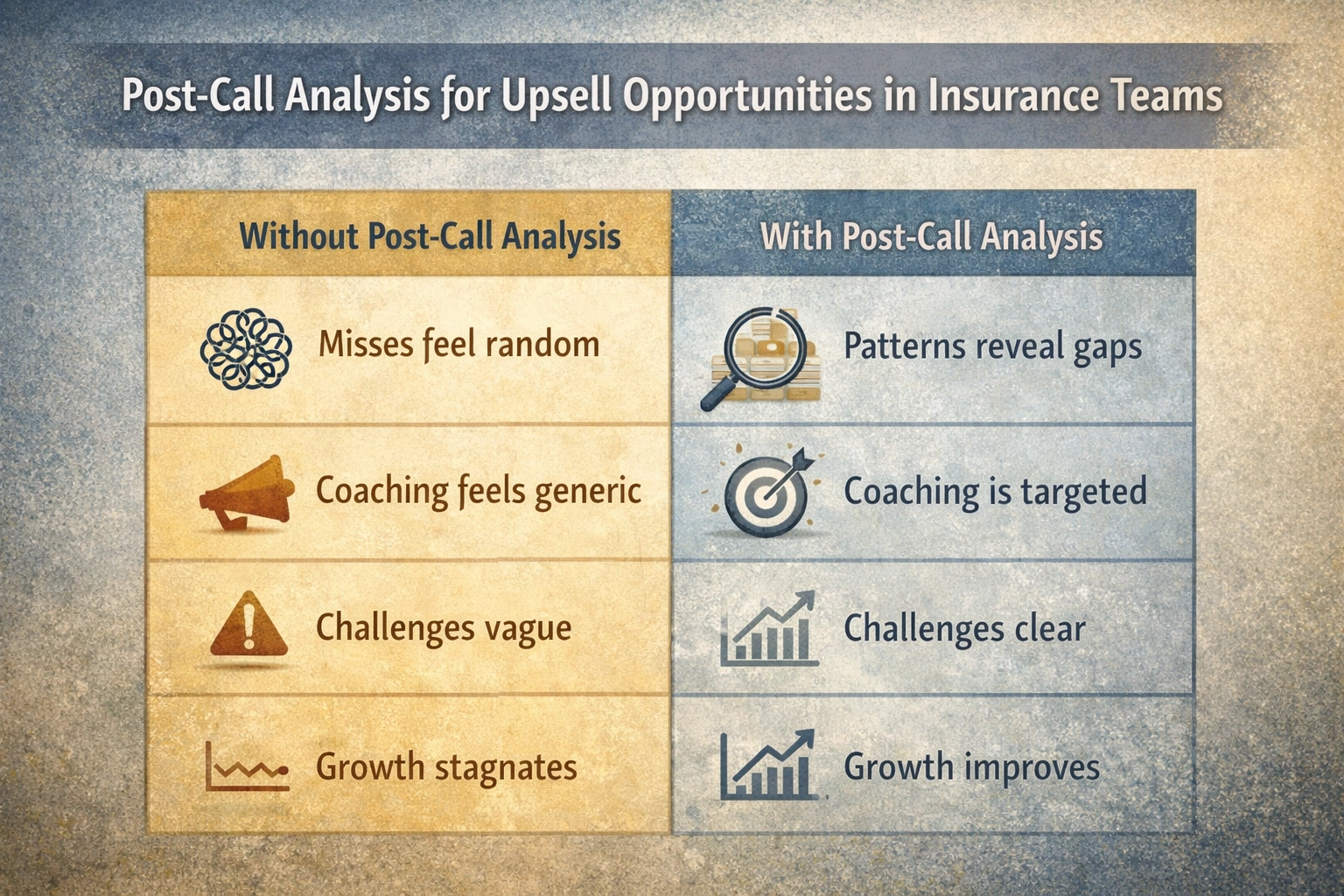 Post-Call Analysis for Upsell Opportunities in Insurance Teams

| Without Post-Call Analysis | With Post-Call Analysis |
|---|---|
| Misses feel random | Patterns reveal gaps |
| Coaching feels generic | Coaching is targeted |
| Challenges vague | Challenges clear |
| Growth stagnates | Growth improves |